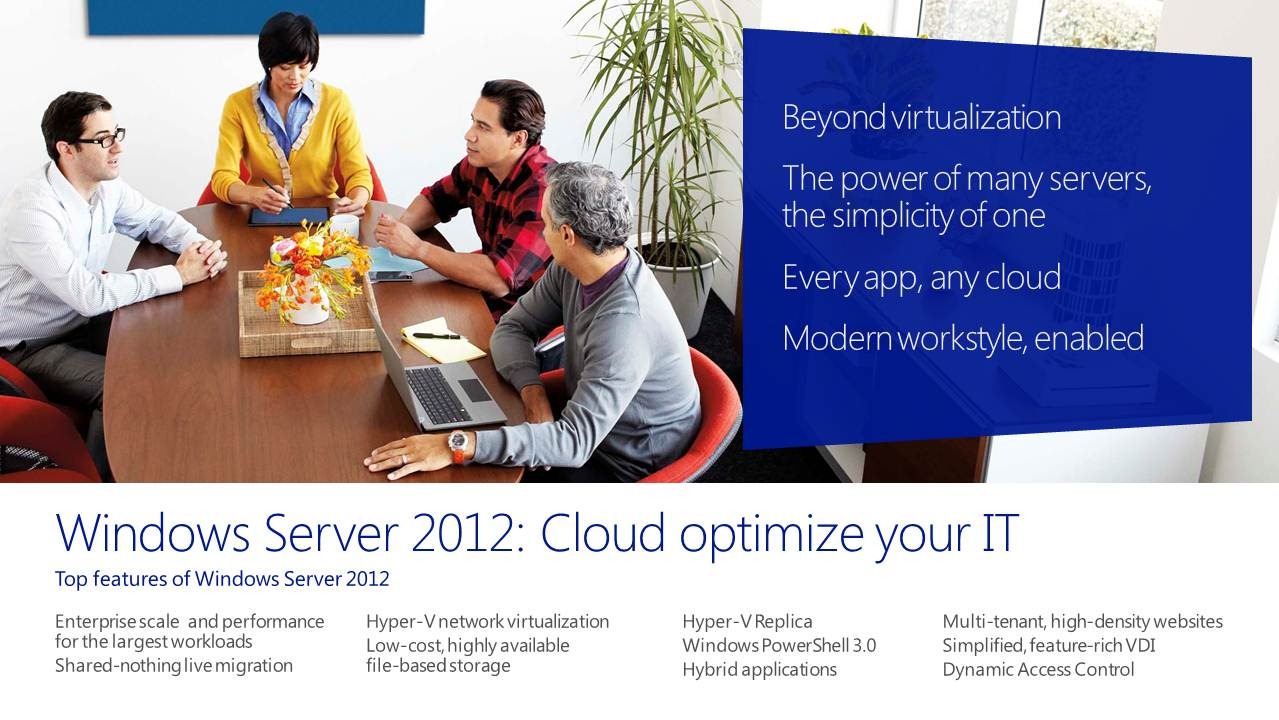 Beyond virtualization

The power of many servers, the simplicity of one

Every app, any cloud

Modern workstyle, enabled

Windows Server 2012: Cloud optimize your IT

Top features of Windows Server 2012

Enterprise scale and performance for the largest workloads
Shared-nothing live migration

Hyper-V network virtualization
Low-cost, highly available file-based storage

Hyper-V Replica
Windows PowerShell 3.0
Hybrid applications

Multi-tenant, high-density websites
Simplified, feature-rich VDI
Dynamic Access Control